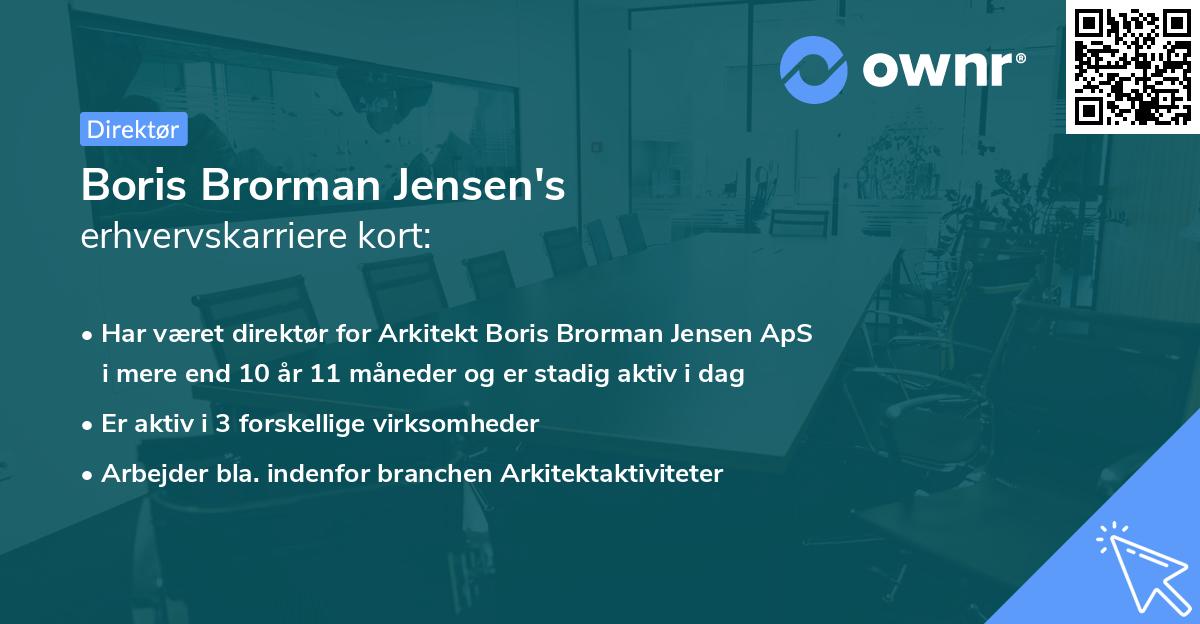 ownr®

Direktør

Boris Brorman Jensen's
erhvervskarriere kort:

• Har været direktør for Arkitekt Boris Brorman Jensen ApS i mere end 10 år 11 måneder og er stadig aktiv i dag

• Er aktiv i 3 forskellige virksomheder

• Arbejder bla. indenfor branchen Arkitektaktiviteter